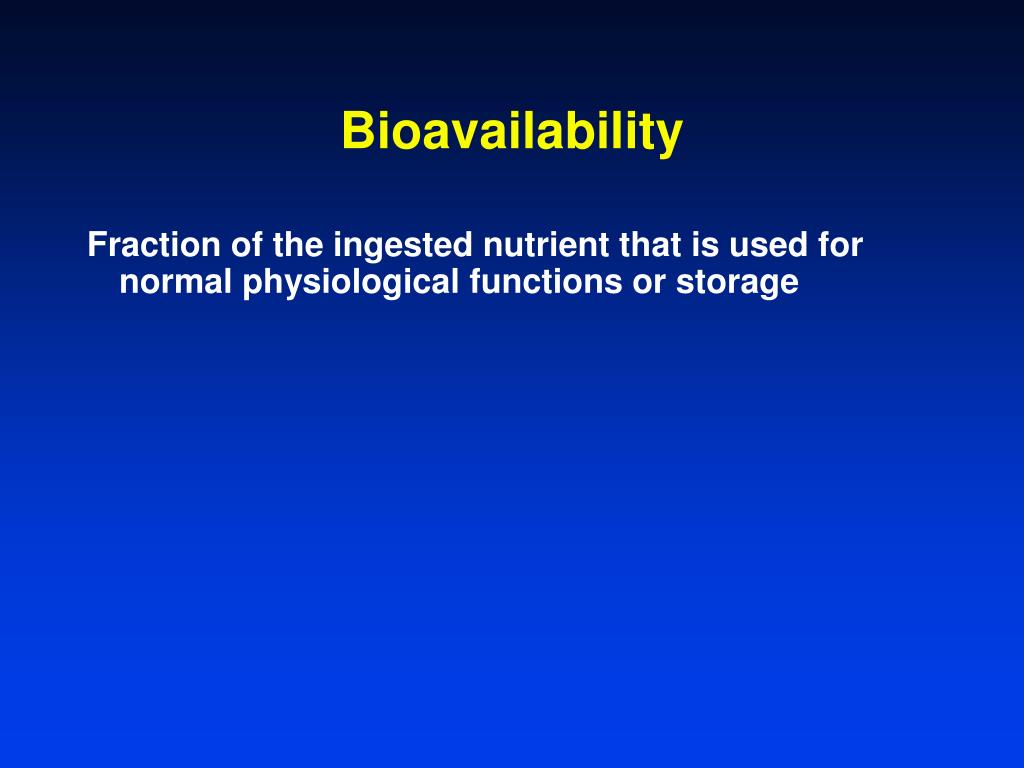 Bioavailability

Fraction of the ingested nutrient that is used for normal physiological functions or storage